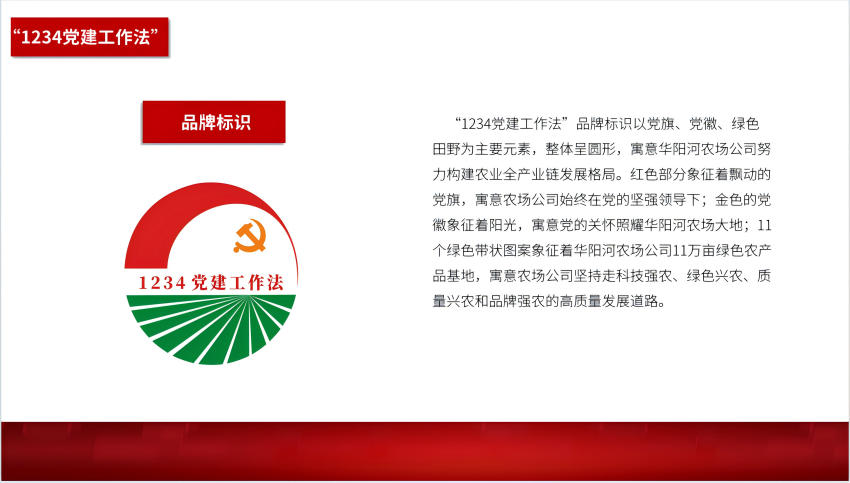 “1234党建工作法”

品牌标识

1234党建工作法

“1234党建工作法”品牌标识以党旗、党徽、绿色田野为主要元素，整体呈圆形，寓意华阳河农场公司努力构建农业全产业链发展格局。红色部分象征着飘动的党旗，寓意农场公司始终在党的坚强领导下；金色的党徽象征着阳光，寓意党的关怀照耀华阳河农场大地；11个绿色带状图案象征着华阳河农场公司11万亩绿色农产品基地，寓意农场公司坚持走科技强农、绿色兴农、质量兴农和品牌强农的高质量发展道路。